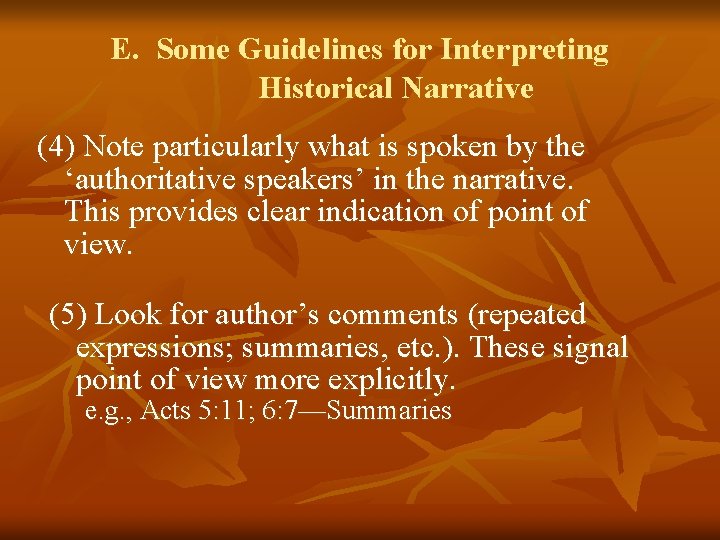 E. Some Guidelines for Interpreting Historical Narrative

(4) Note particularly what is spoken by the ‘authoritative speakers’ in the narrative. This provides clear indication of point of view.

(5) Look for author’s comments (repeated expressions; summaries, etc.). These signal point of view more explicitly.
e.g., Acts 5:11; 6:7—Summaries